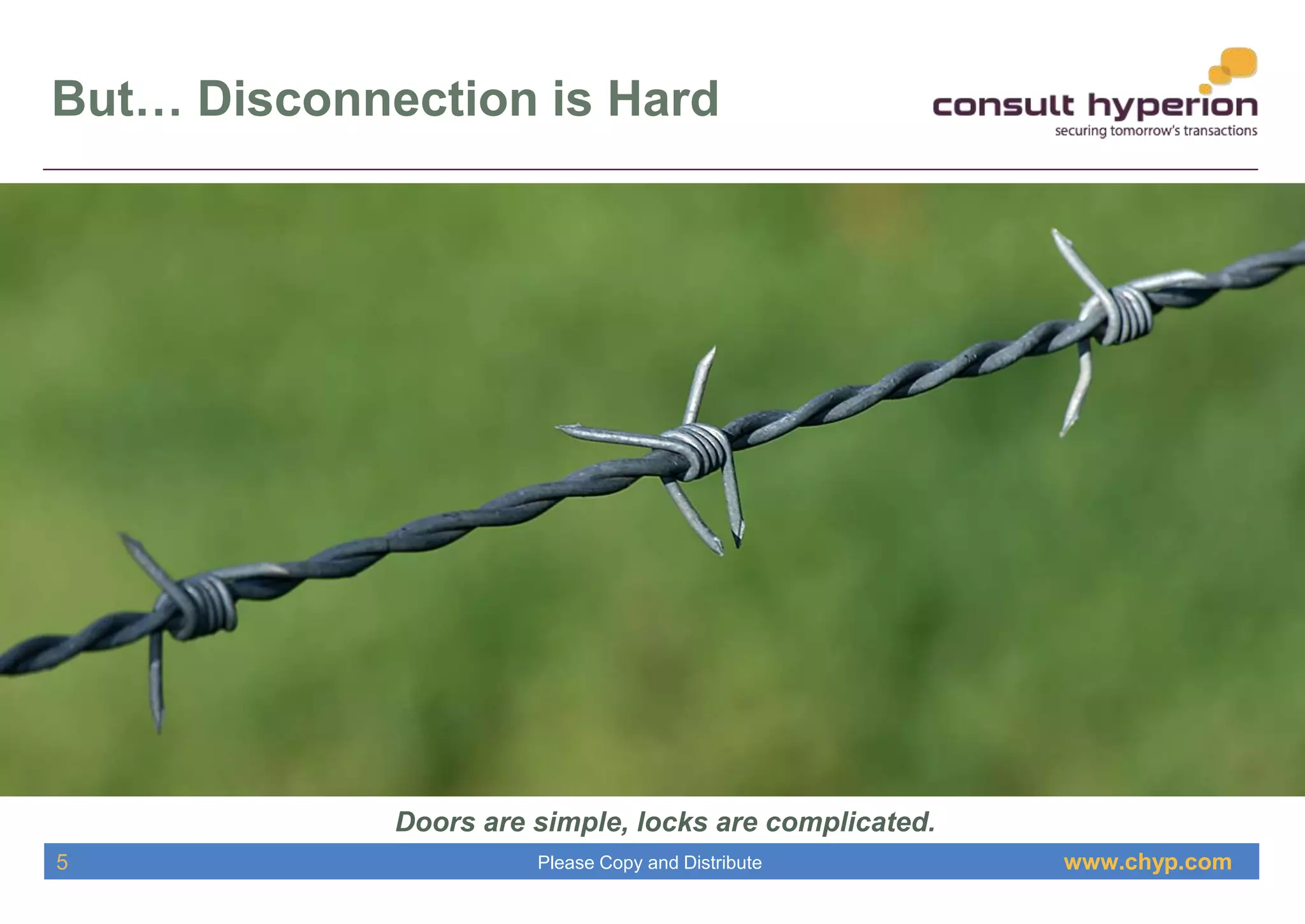 But… Disconnection is Hard

consult hyperion
securing tomorrow's transactions

Doors are simple, locks are complicated.

5

Please Copy and Distribute

www.chyp.com